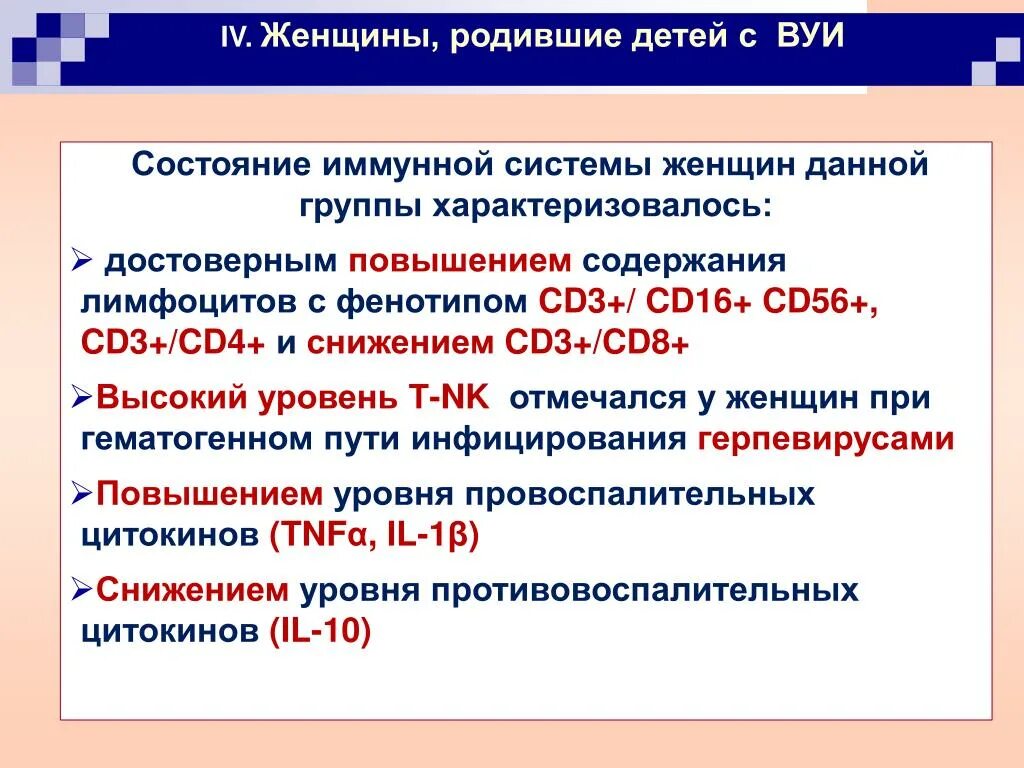 IV. Женщины, родившие детей с ВУИ

Состояние иммунной системы женщин данной группы характеризовалось:

➢ достоверным повышением содержания лимфоцитов с фенотипом CD3+/ CD16+ CD56+, CD3+/CD4+ и снижением CD3+/CD8+

➢Высокий уровень T-NK отмечался у женщин при гематогенном пути инфицирования герпевирусами

➢Повышением уровня провоспалительных цитокинов (TNFα, IL-1β)

➢Снижением уровня противовоспалительных цитокинов (IL-10)